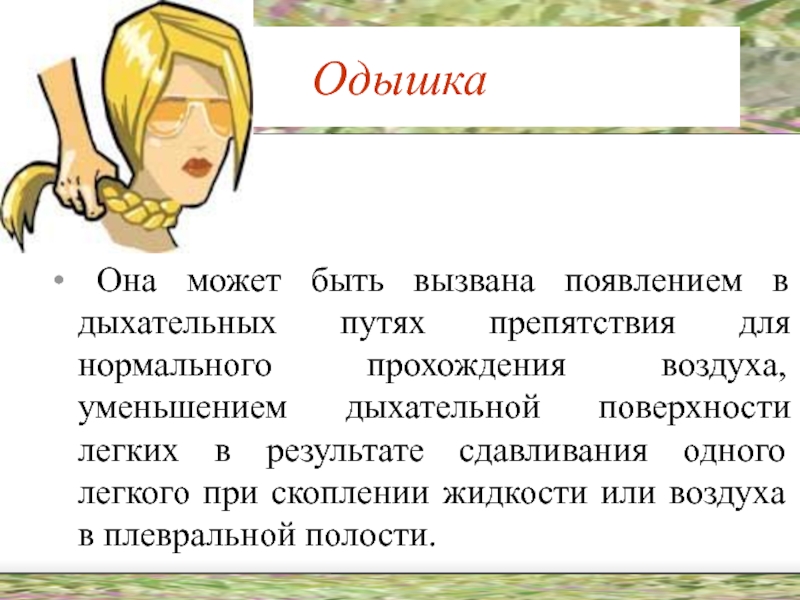 Одышка

• Она может быть вызвана появлением в дыхательных путях препятствия для нормального прохождения воздуха, уменьшением дыхательной поверхности легких в результате сдавливания одного легкого при скоплении жидкости или воздуха в плевральной полости.